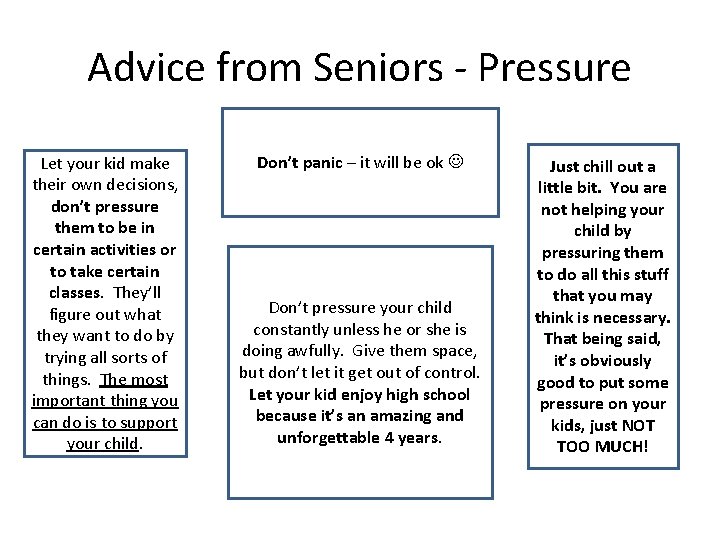 Advice from Seniors - Pressure

Let your kid make their own decisions, don't pressure them to be in certain activities or to take certain classes. They'll figure out what they want to do by trying all sorts of things. The most important thing you can do is to support your child.

Don't panic – it will be ok ☺

Don't pressure your child constantly unless he or she is doing awfully. Give them space, but don't let it get out of control. Let your kid enjoy high school because it's an amazing and unforgettable 4 years.

Just chill out a little bit. You are not helping your child by pressuring them to do all this stuff that you may think is necessary. That being said, it's obviously good to put some pressure on your kids, just NOT TOO MUCH!